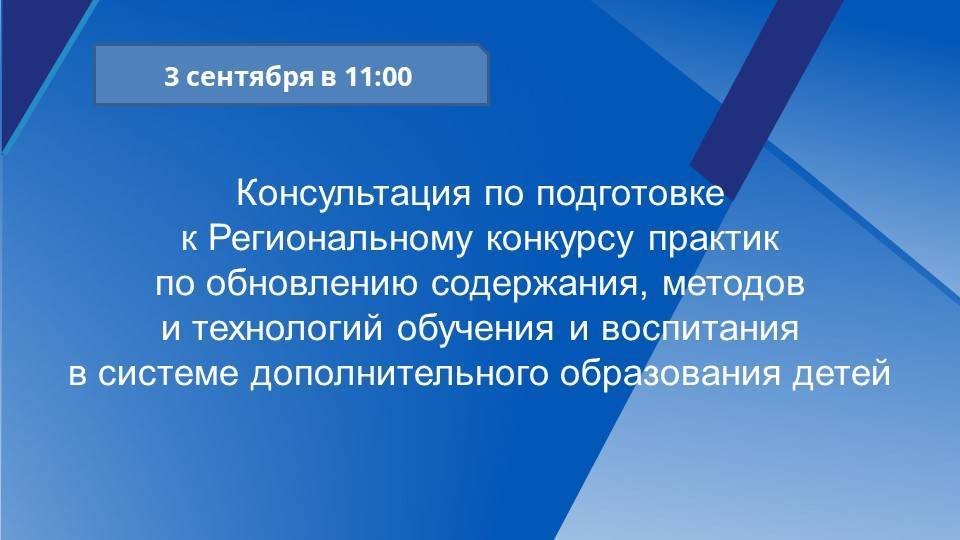 3 сентября в 11:00

Консультация по подготовке к Региональному конкурсу практик по обновлению содержания, методов и технологий обучения и воспитания в системе дополнительного образования детей